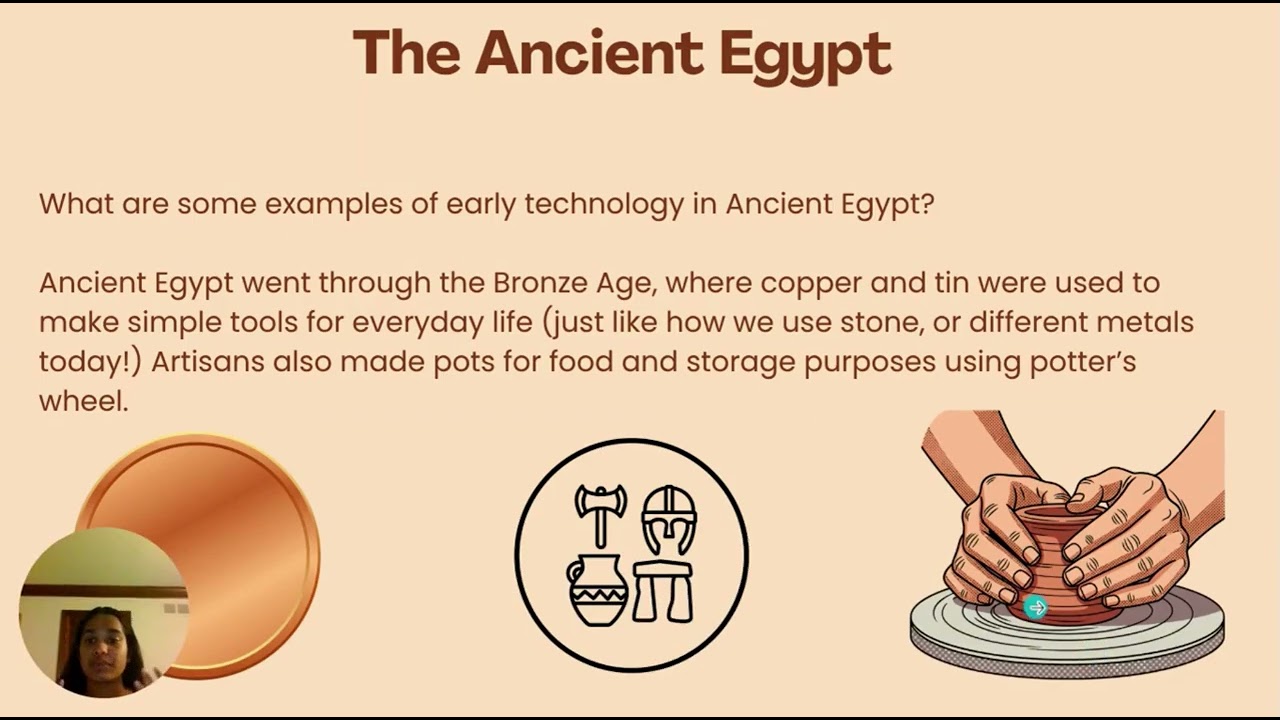 The Ancient Egypt

What are some examples of early technology in Ancient Egypt?

Ancient Egypt went through the Bronze Age, where copper and tin were used to make simple tools for everyday life (just like how we use stone, or different metals today!) Artisans also made pots for food and storage purposes using potter's wheel.